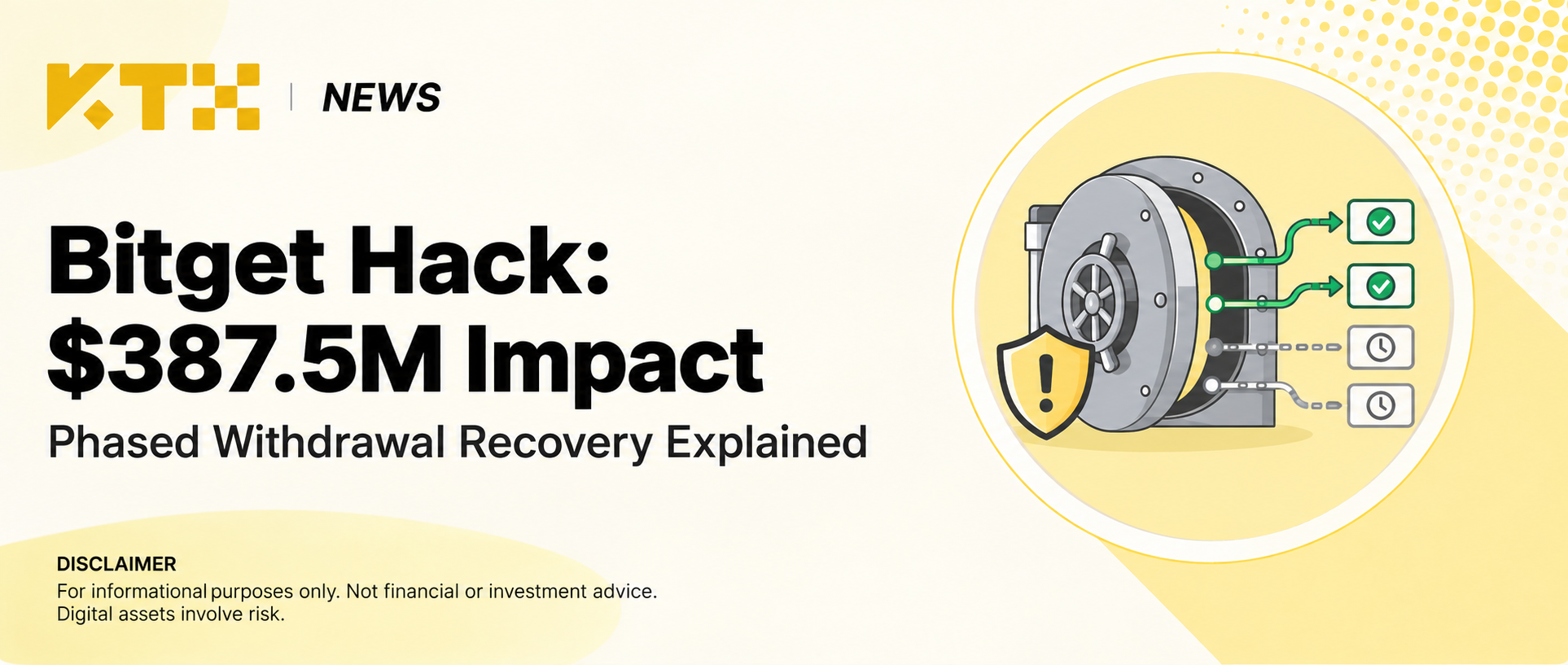 KTX | NEWS

Bitget Hack: $387.5M Impact

Phased Withdrawal Recovery Explained

DISCLAIMER

For informational purposes only. Not financial or investment advice. Digital assets involve risk.